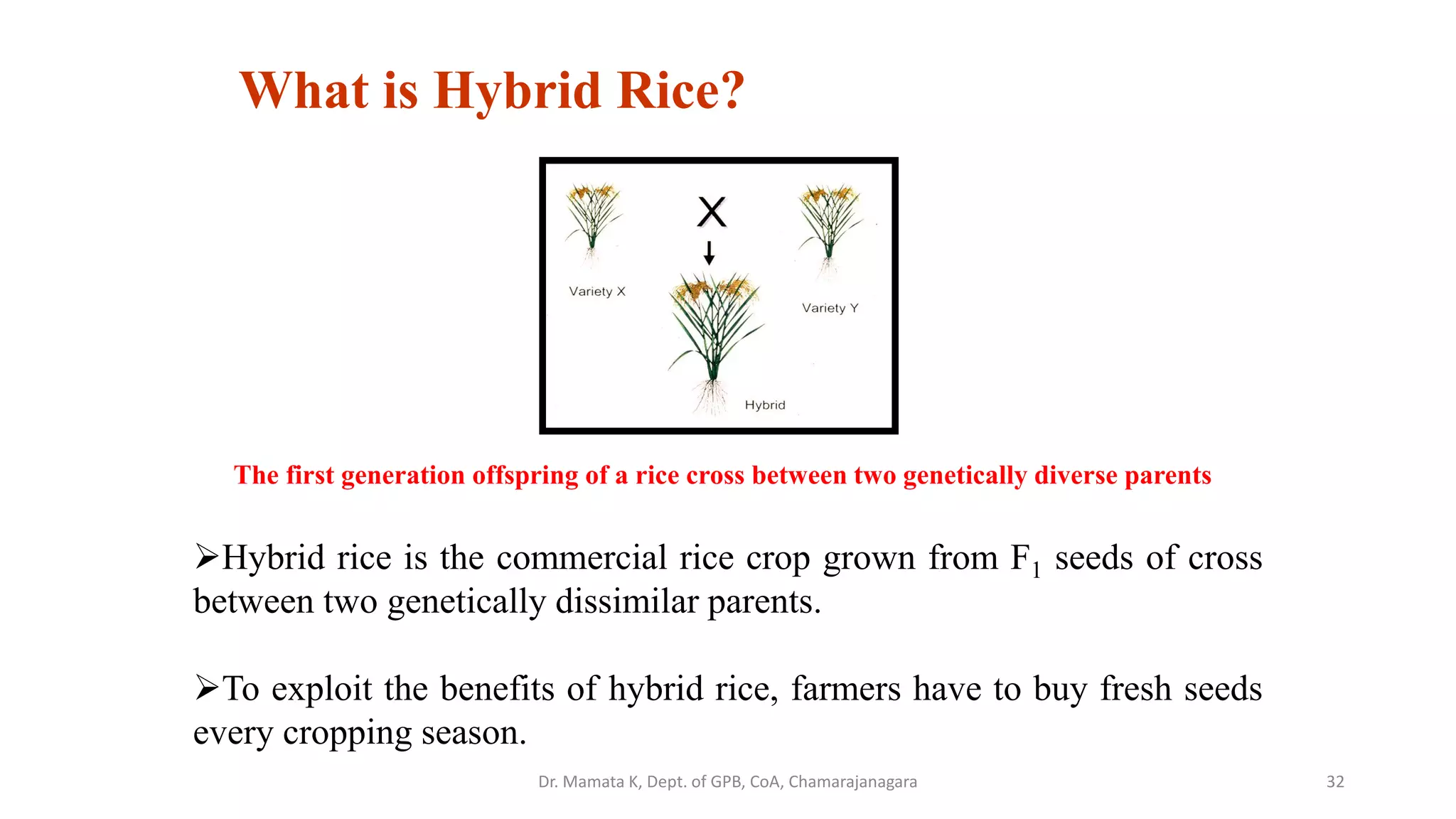 What is Hybrid Rice?

X

Variety X

Variety Y

Hybrid

The first generation offspring of a rice cross between two genetically diverse parents

➢Hybrid rice is the commercial rice crop grown from $F_1$ seeds of cross between two genetically dissimilar parents.

➢To exploit the benefits of hybrid rice, farmers have to buy fresh seeds every cropping season.

Dr. Mamata K, Dept. of GPB, CoA, Chamarajanagara

32